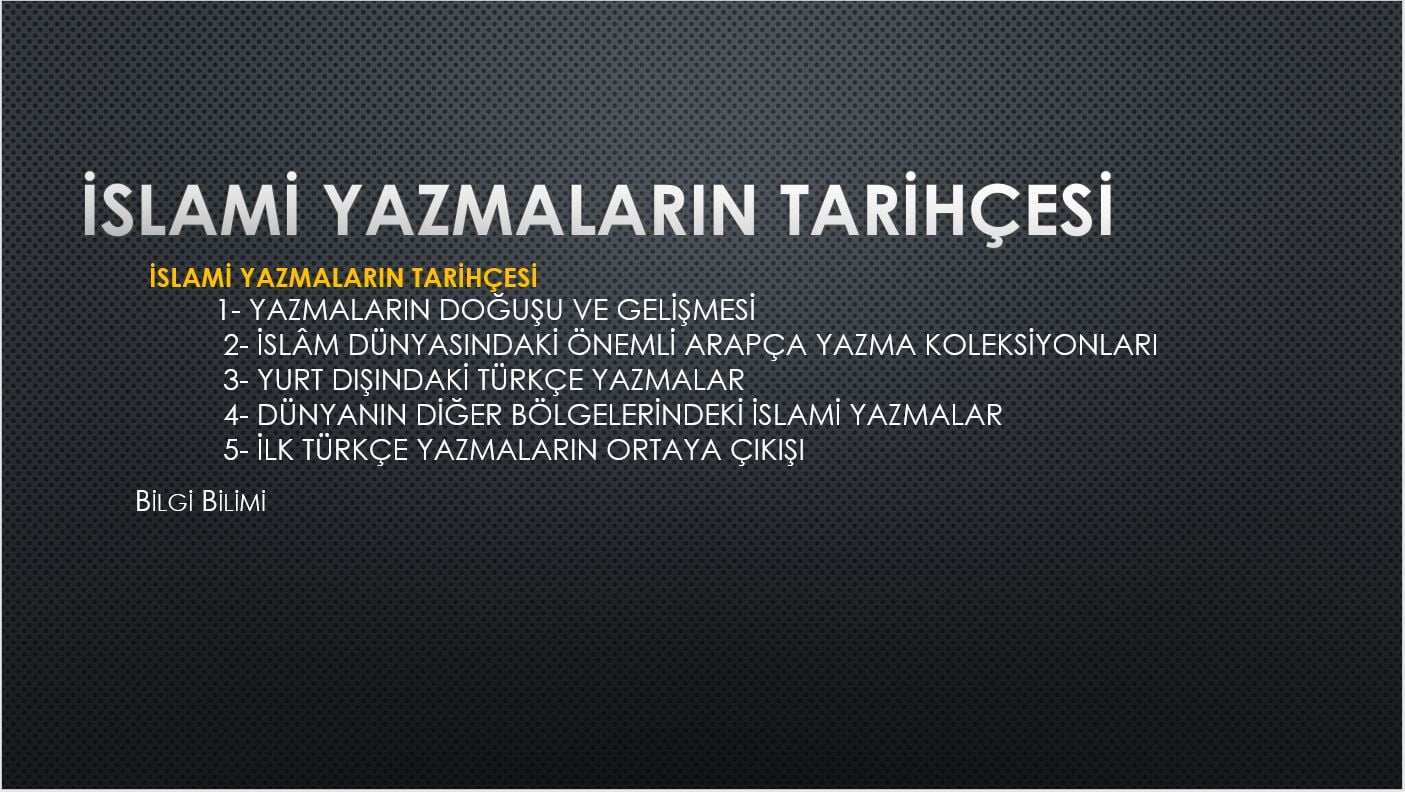 İSLAMİ YAZMALARIN TARİHÇESİ

İSLAMİ YAZMALARIN TARİHÇESİ
1- YAZMALARIN DOĞUŞU VE GELİŞMESİ
2- İSLÂM DÜNYASINDAKİ ÖNEMLİ ARAPÇA YAZMA KOLEKSİYONLARI
3- YURT DIŞINDAKİ TÜRKÇE YAZMALAR
4- DÜNYANIN DİĞER BÖLGELERİNDEKİ İSLAMİ YAZMALAR
5- İLK TÜRKÇE YAZMALARIN ORTAYA ÇIKIŞI

BİLGİ BİLİMİ